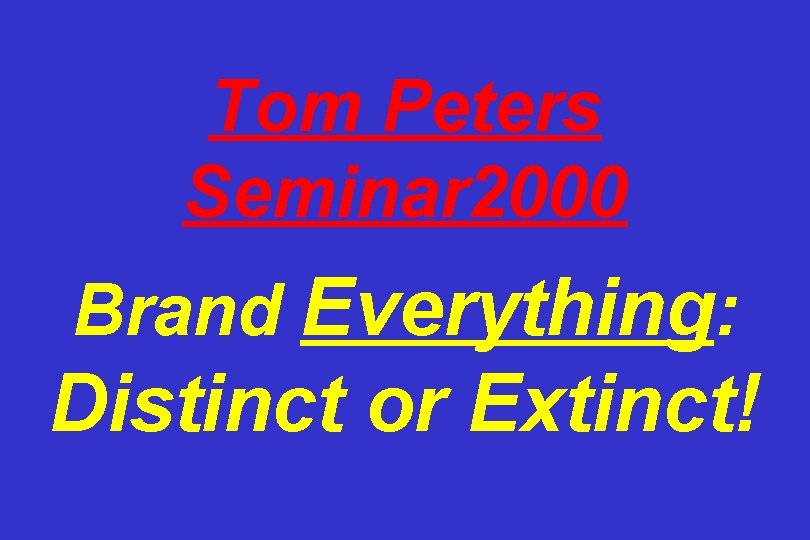 Tom Peters
Seminar2000

Brand Everything:
Distinct or Extinct!